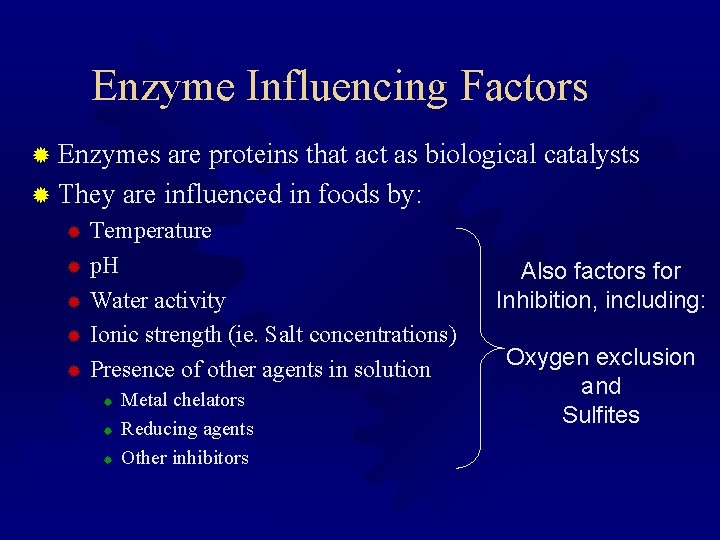 Enzyme Influencing Factors

Enzymes are proteins that act as biological catalysts
They are influenced in foods by:
Temperature
pH
Water activity
Ionic strength (ie. Salt concentrations)
Presence of other agents in solution
Metal chelators
Reducing agents
Other inhibitors

Also factors for Inhibition, including:

Oxygen exclusion and Sulfites